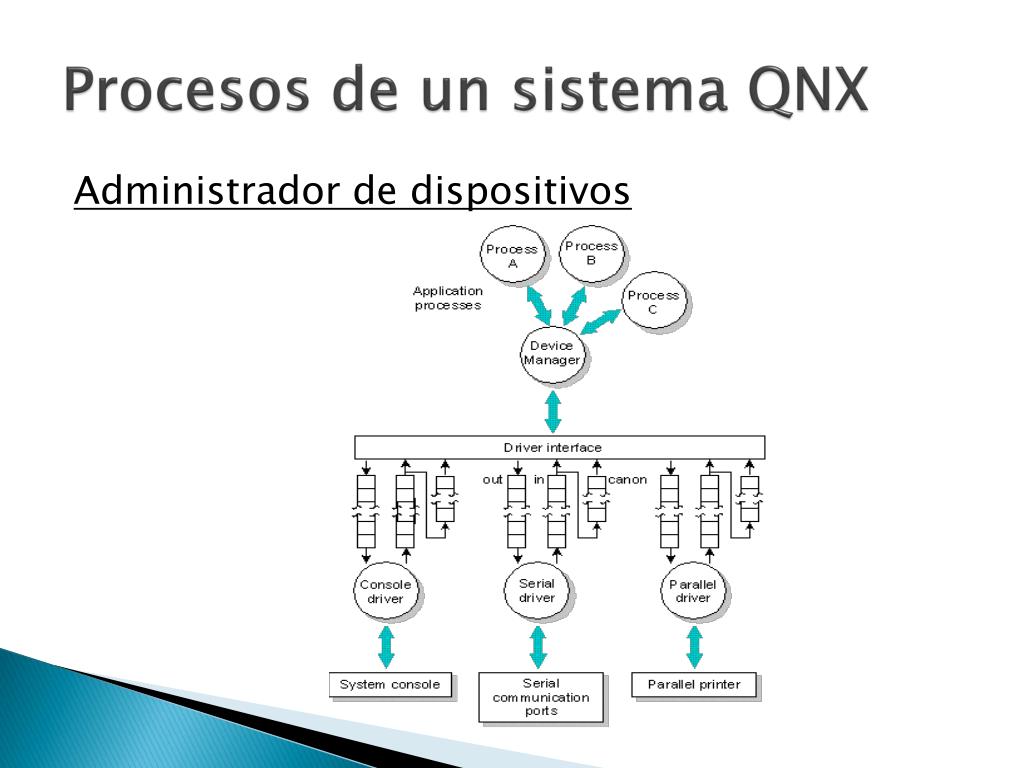 Procesos de un sistema QNX

Administrador de dispositivos

Process A

Process B

Process C

Application processes

Device Manager

Driver interface

out

in

canon

Console driver

Serial driver

Parallel driver

System console

Serial communication ports

Parallel printer